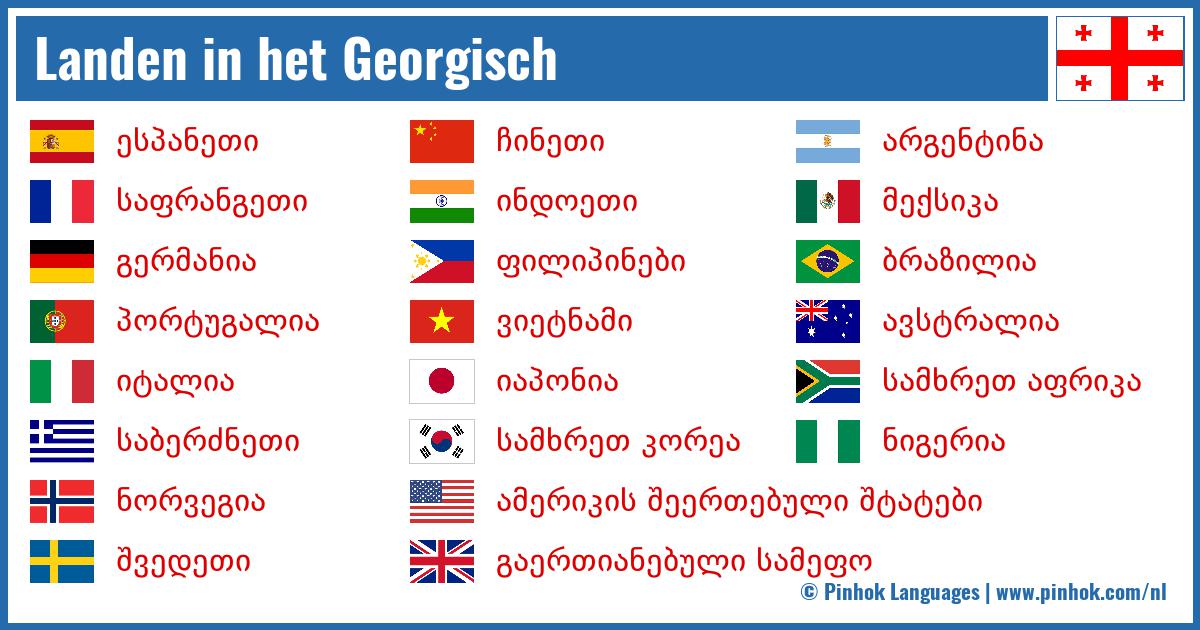 Landen in het Georgisch

ესპანეთი
საფრანგეთი
გერმანია
პორტუგალია
იტალია
საბერძნეთი
ნორვეგია
შვედეთი

ჩინეთი
ინდოეთი
ფილიპინები
ვიეტნამი
იაპონია
სამხრეთ კორეა
ამერიკის შეერთებული შტატები
გაერთიანებული სამეფო

არგენტინა
მექსიკა
ბრაზილია
ავსტრალია
სამხრეთ აფრიკა
ნიგერია

© Pinhok Languages | www.pinhok.com/nl